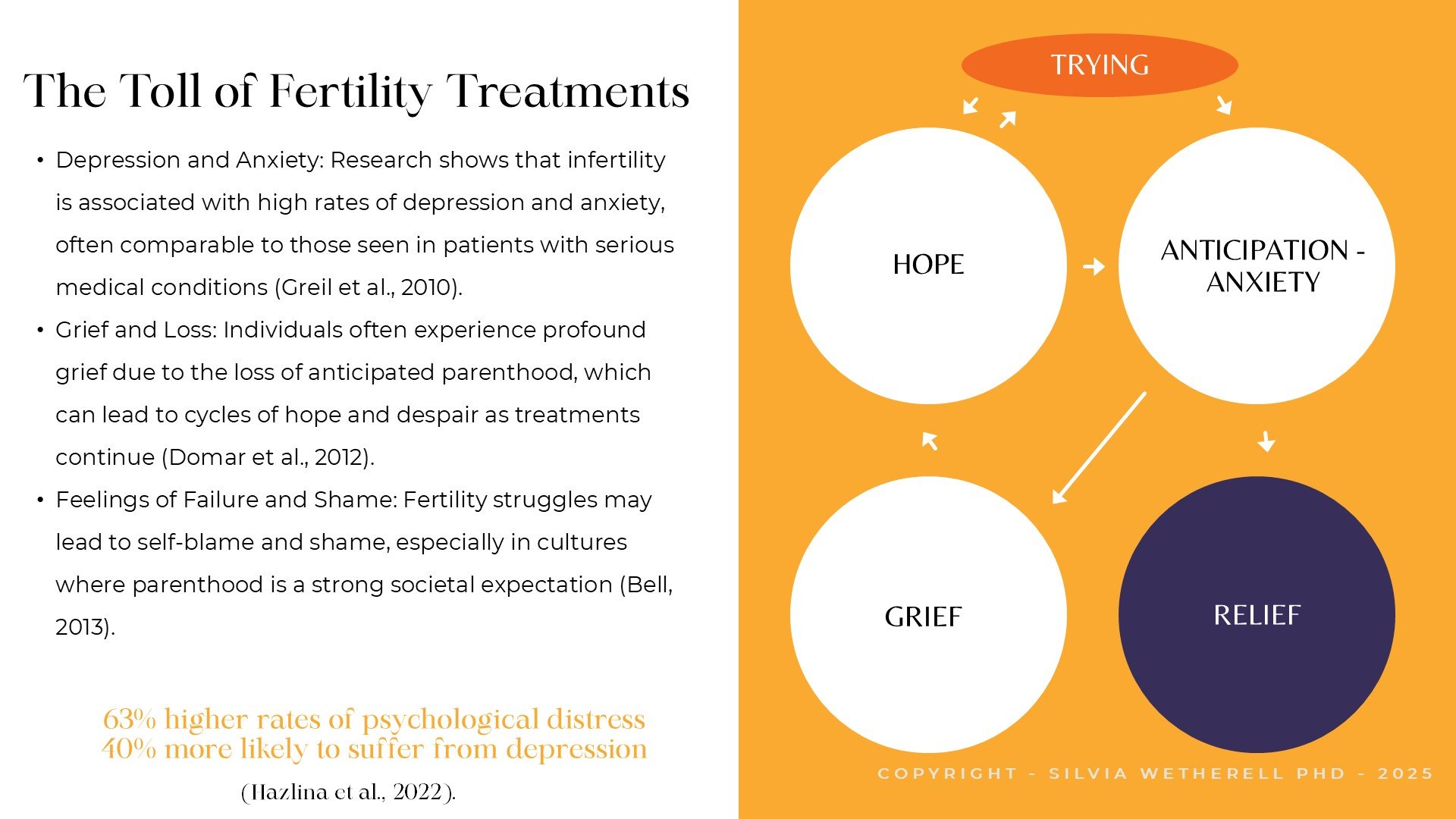 The Toll of Fertility Treatments

• Depression and Anxiety: Research shows that infertility is associated with high rates of depression and anxiety, often comparable to those seen in patients with serious medical conditions (Greil et al., 2010).
• Grief and Loss: Individuals often experience profound grief due to the loss of anticipated parenthood, which can lead to cycles of hope and despair as treatments continue (Domar et al., 2012).
• Feelings of Failure and Shame: Fertility struggles may lead to self-blame and shame, especially in cultures where parenthood is a strong societal expectation (Bell, 2013).

63% higher rates of psychological distress
40% more likely to suffer from depression

(Hazlina et al., 2022).

TRYING

HOPE

ANTICIPATION - ANXIETY

GRIEF

RELIEF

COPYRIGHT - SILVIA WETHERELL PHD - 2025